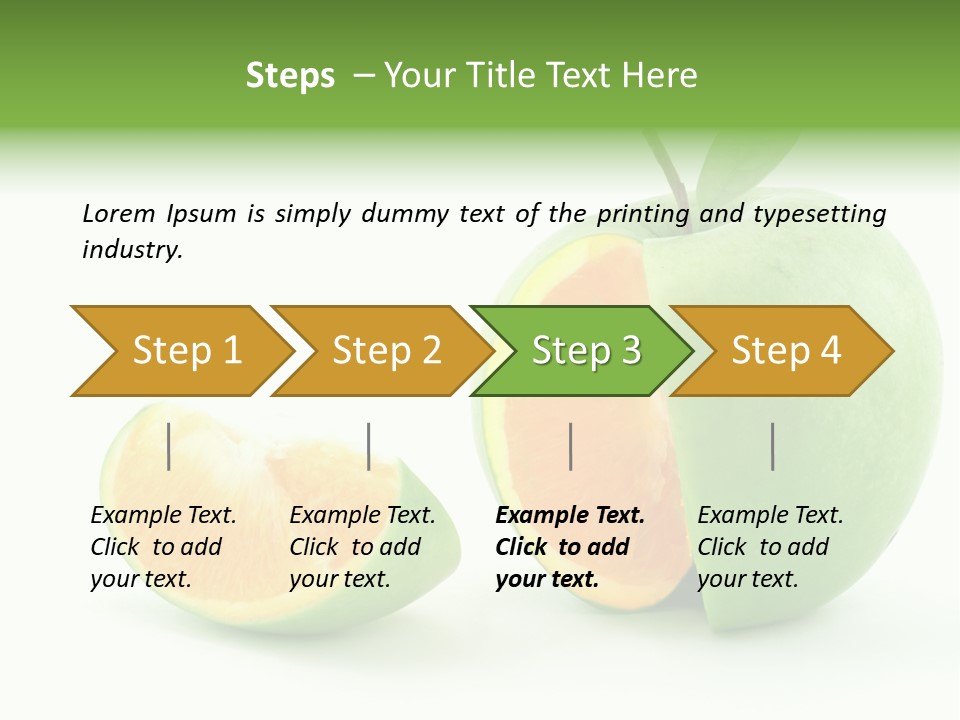 Steps – Your Title Text Here

Lorem Ipsum is simply dummy text of the printing and typesetting industry.

Step 1

Step 2

Step 3

Step 4

Example Text. Click to add your text.

Example Text. Click to add your text.

Example Text. Click to add your text.

Example Text. Click to add your text.